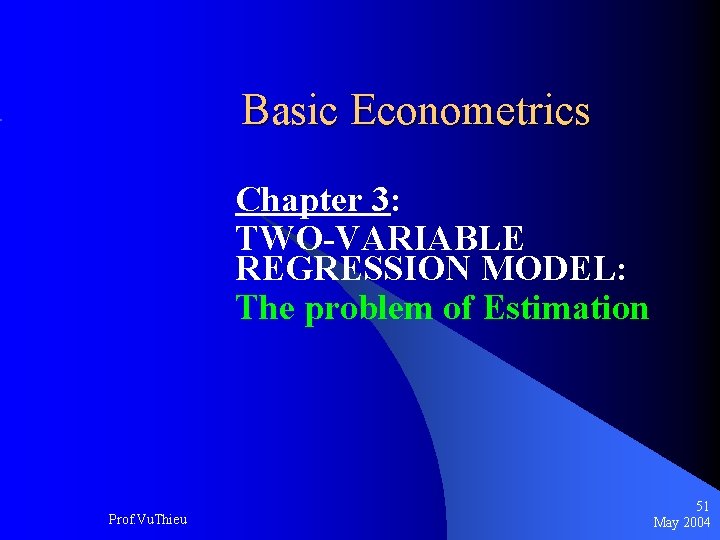 Basic Econometrics

Chapter 3:
TWO-VARIABLE REGRESSION MODEL:
The problem of Estimation

Prof.VuThieu

51
May 2004